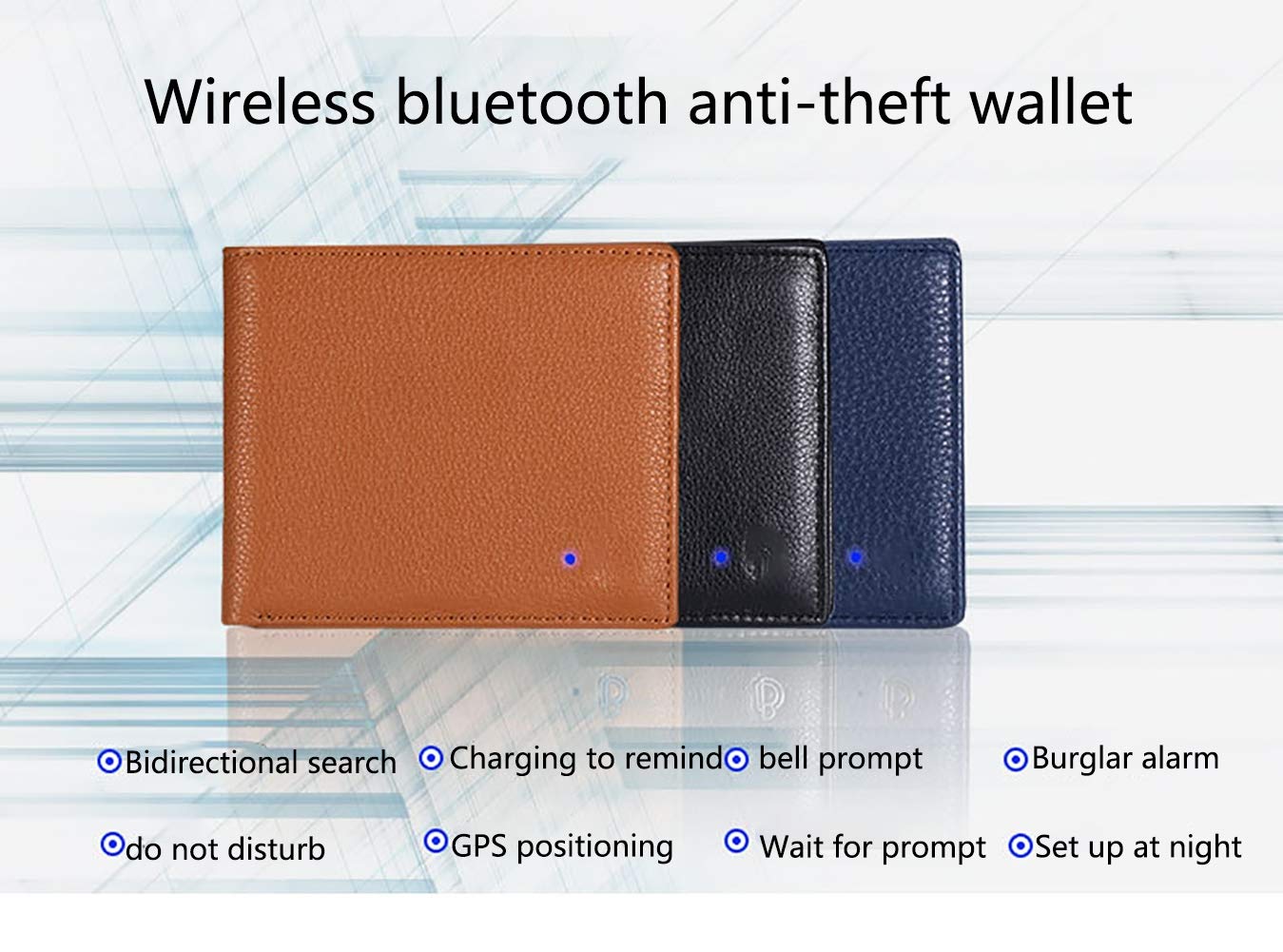 Wireless bluetooth anti-theft wallet

Bidirectional search
Charging to remind
bell prompt
Burglar alarm

do not disturb
GPS positioning
Wait for prompt
Set up at night